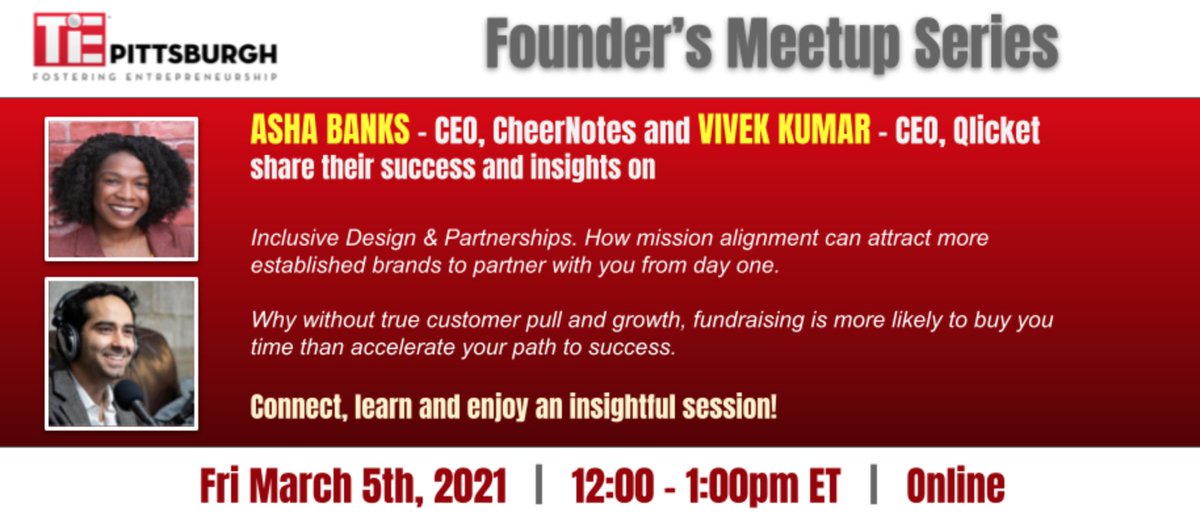 TiE PITTSBURGH
FOSTERING ENTREPRENEURSHIP

Founder's Meetup Series

ASHA BANKS - CEO, CheerNotes and VIVEK KUMAR - CEO, Qlicket share their success and insights on

Inclusive Design & Partnerships. How mission alignment can attract more established brands to partner with you from day one.

Why without true customer pull and growth, fundraising is more likely to buy you time than accelerate your path to success.

Connect, learn and enjoy an insightful session!

Fri March 5th, 2021 | 12:00 - 1:00pm ET | Online